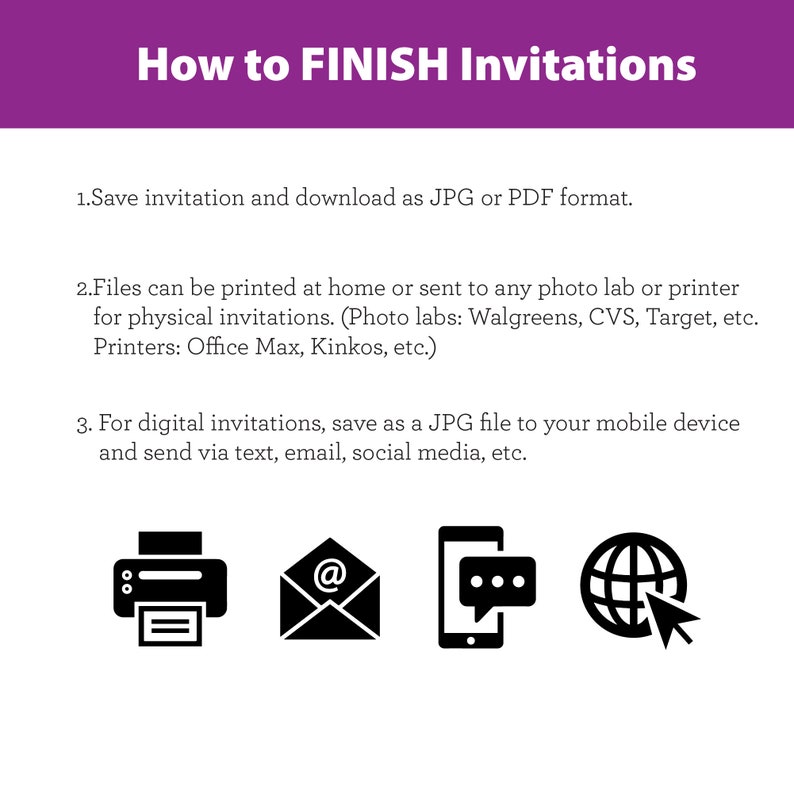 How to FINISH Invitations

1.Save invitation and download as JPG or PDF format.

2.Files can be printed at home or sent to any photo lab or printer for physical invitations. (Photo labs: Walgreens, CVS, Target, etc. Printers: Office Max, Kinkos, etc.)

3. For digital invitations, save as a JPG file to your mobile device and send via text, email, social media, etc.

@